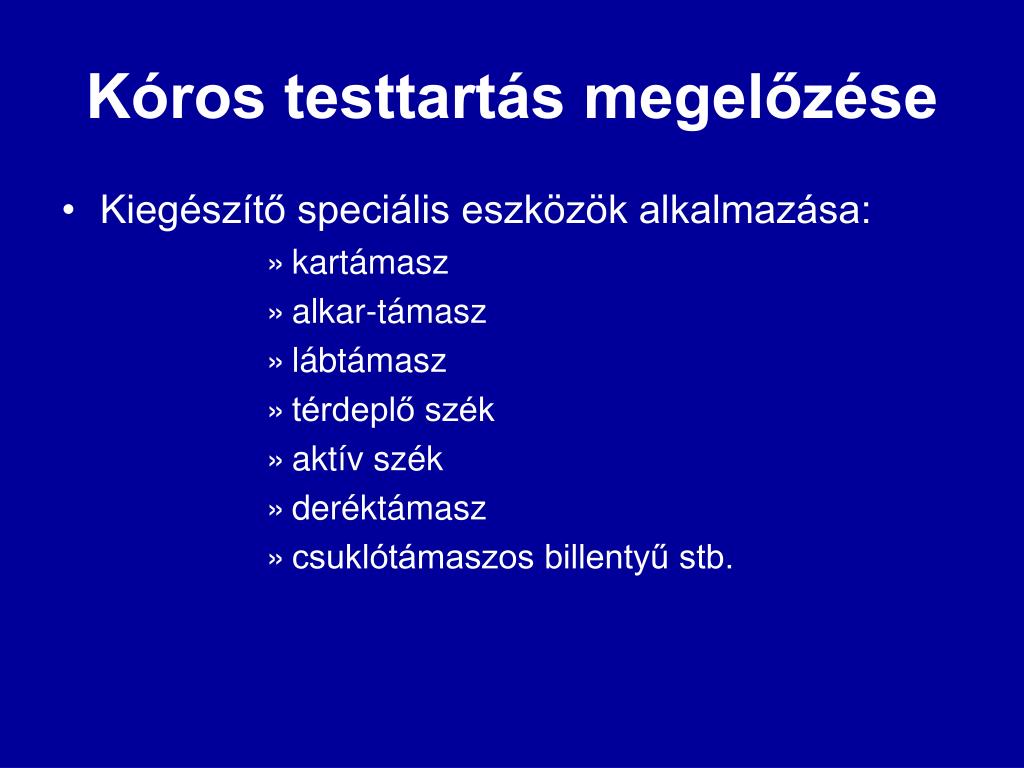 Kóros testtartás megelőzése

• Kiegészítő speciális eszközök alkalmazása:

» kartámasz
» alkar-támasz
» lábtámasz
» térdeplő szék
» aktív szék
» deréktámasz
» csuklótámaszos billentyű stb.